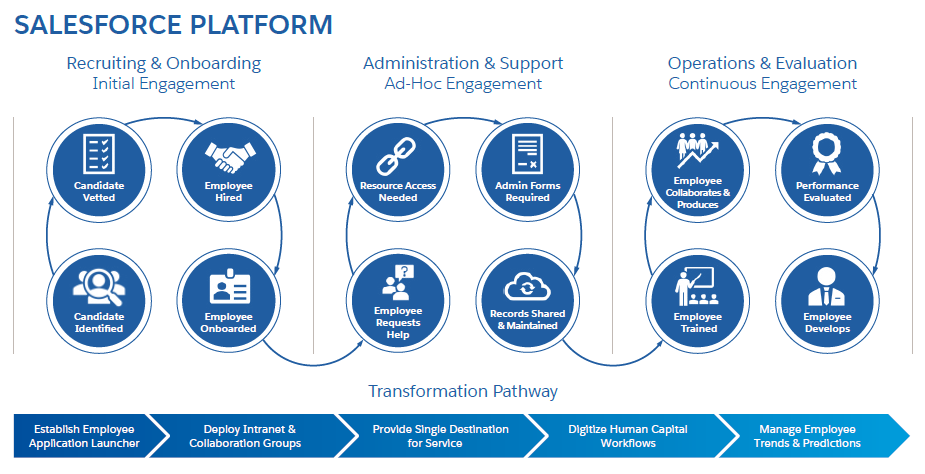 SALESFORCE PLATFORM

Recruiting & Onboarding
Initial Engagement

Candidate Vetted

Employee Hired

Candidate Identified

Employee Onboarded

Administration & Support
Ad-Hoc Engagement

Resource Access Needed

Admin Forms Required

Employee Requests Help

Records Shared & Maintained

Operations & Evaluation
Continuous Engagement

Employee Collaborates & Produces

Performance Evaluated

Employee Trained

Employee Develops

Transformation Pathway

Establish Employee Application Launcher

Deploy Intranet & Collaboration Groups

Provide Single Destination for Service

Digitize Human Capital Workflows

Manage Employee Trends & Predictions